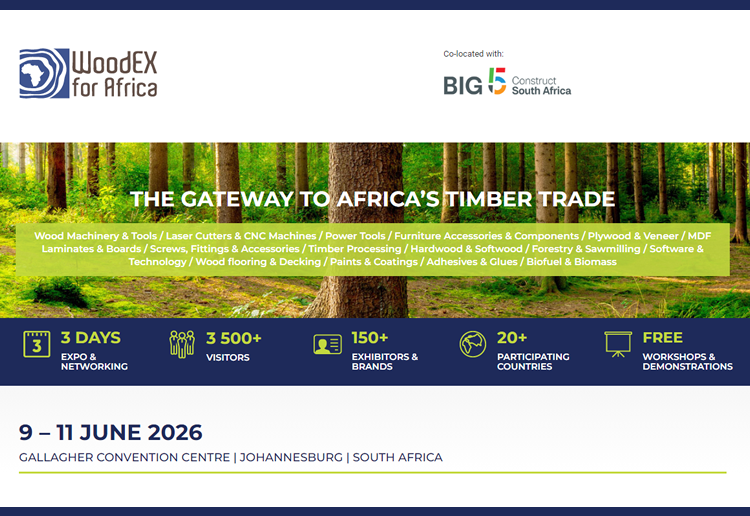 WoodEX for Africa

Co-located with:

BIG 5 Construct South Africa

THE GATEWAY TO AFRICA'S TIMBER TRADE

Wood Machinery & Tools / Laser Cutters & CNC Machines / Power Tools / Furniture Accessories & Components / Plywood & Veneer / MDF Laminates & Boards / Screws, Fittings & Accessories / Timber Processing / Hardwood & Softwood / Forestry & Sawmilling / Software & Technology / Wood flooring & Decking / Paints & Coatings / Adhesives & Glues / Biofuel & Biomass

3

3 DAYS
EXPO & NETWORKING

3 500+
VISITORS

150+
EXHIBITORS & BRANDS

20+
PARTICIPATING COUNTRIES

FREE
WORKSHOPS & DEMONSTRATIONS

9 – 11 JUNE 2026

GALLAGHER CONVENTION CENTRE | JOHANNESBURG | SOUTH AFRICA